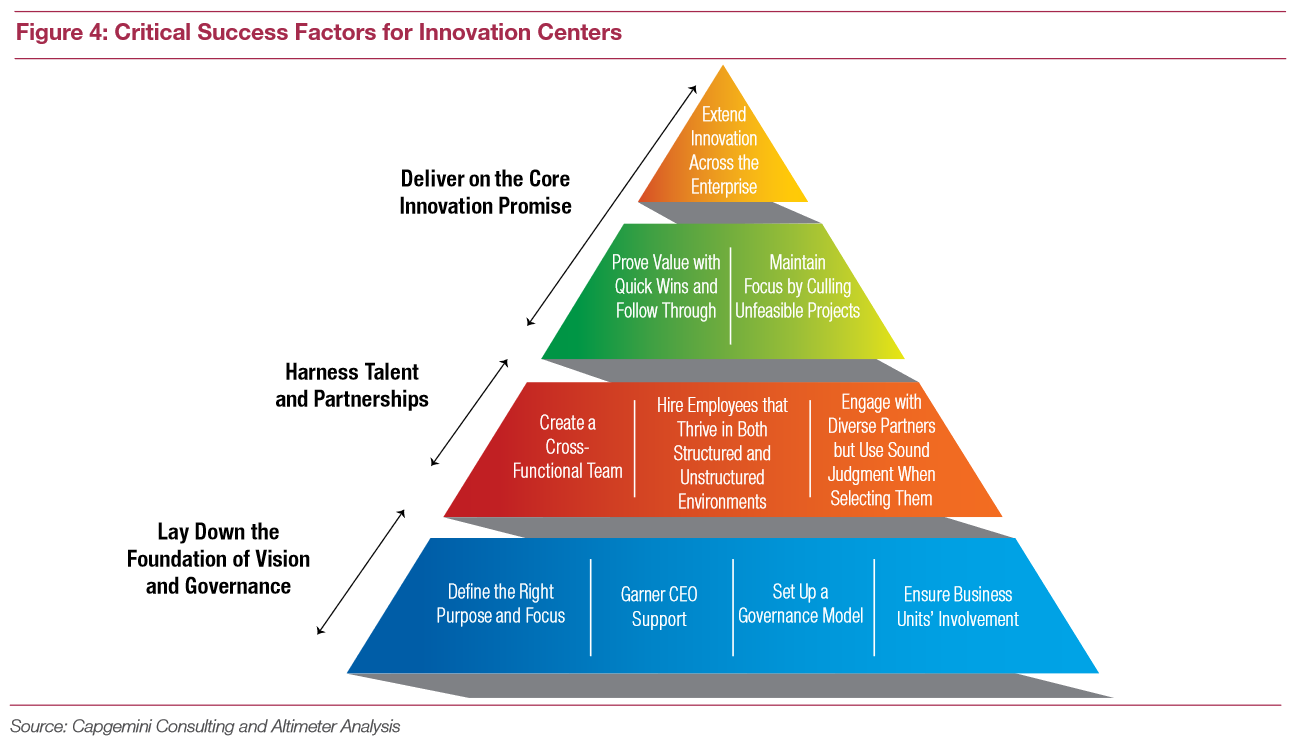 Figure 4: Critical Success Factors for Innovation Centers

Deliver on the Core Innovation Promise

Extend Innovation Across the Enterprise

Prove Value with Quick Wins and Follow Through

Maintain Focus by Culling Unfeasible Projects

Harness Talent and Partnerships

Create a Cross-Functional Team

Hire Employees that Thrive in Both Structured and Unstructured Environments

Engage with Diverse Partners but Use Sound Judgment When Selecting Them

Lay Down the Foundation of Vision and Governance

Define the Right Purpose and Focus

Garner CEO Support

Set Up a Governance Model

Ensure Business Units' Involvement

Source: Capgemini Consulting and Altimeter Analysis